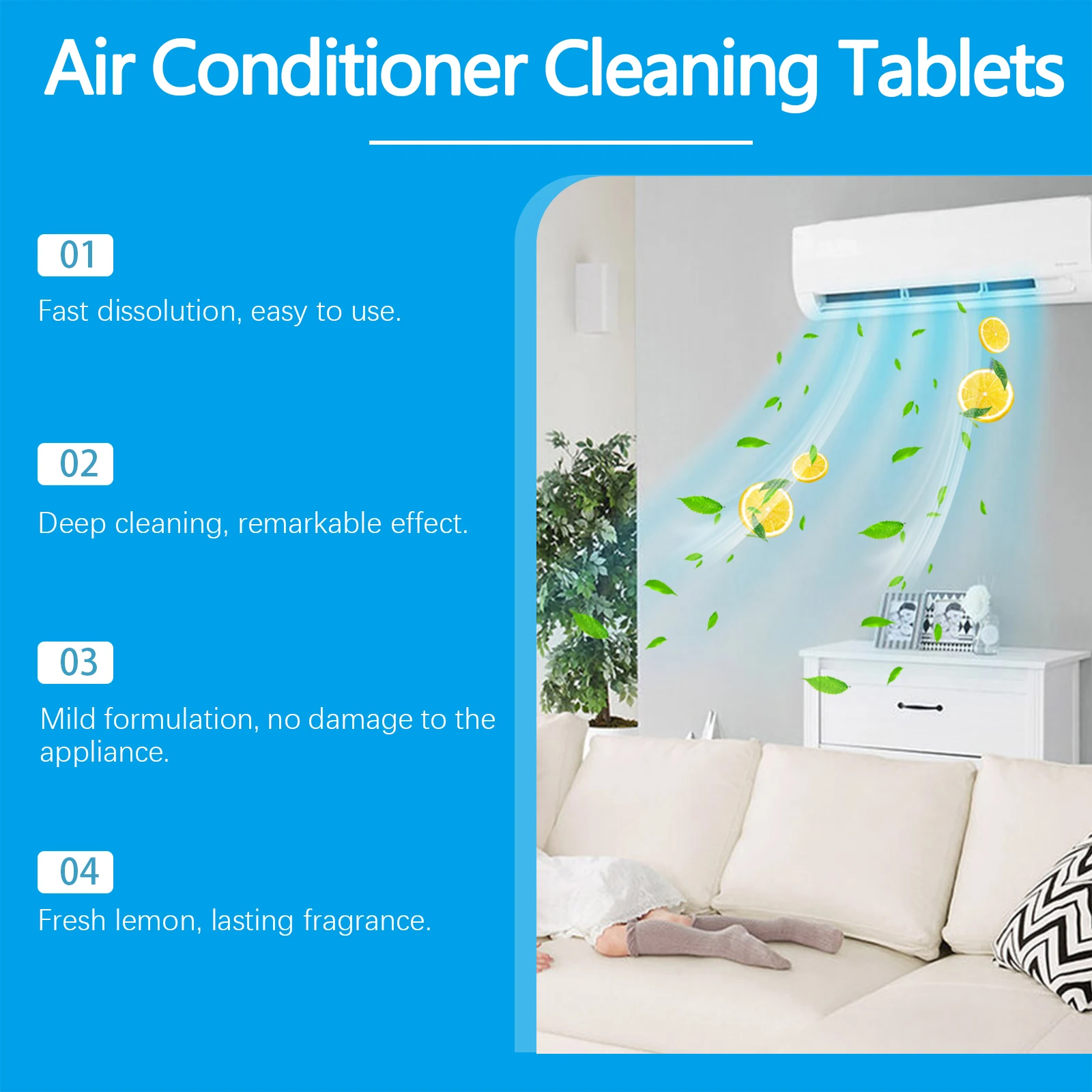 Air Conditioner Cleaning Tablets

01

Fast dissolution, easy to use.

02

Deep cleaning, remarkable effect.

03

Mild formulation, no damage to the appliance.

04

Fresh lemon, lasting fragrance.